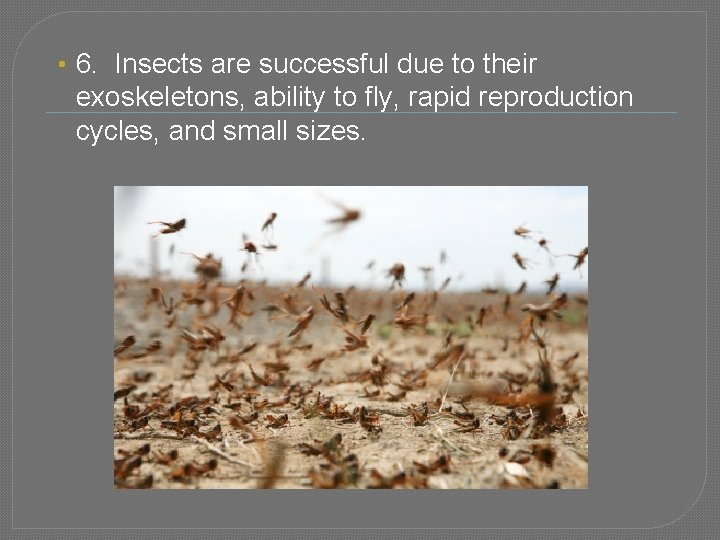 • 6. Insects are successful due to their exoskeletons, ability to fly, rapid reproduction cycles, and small sizes.